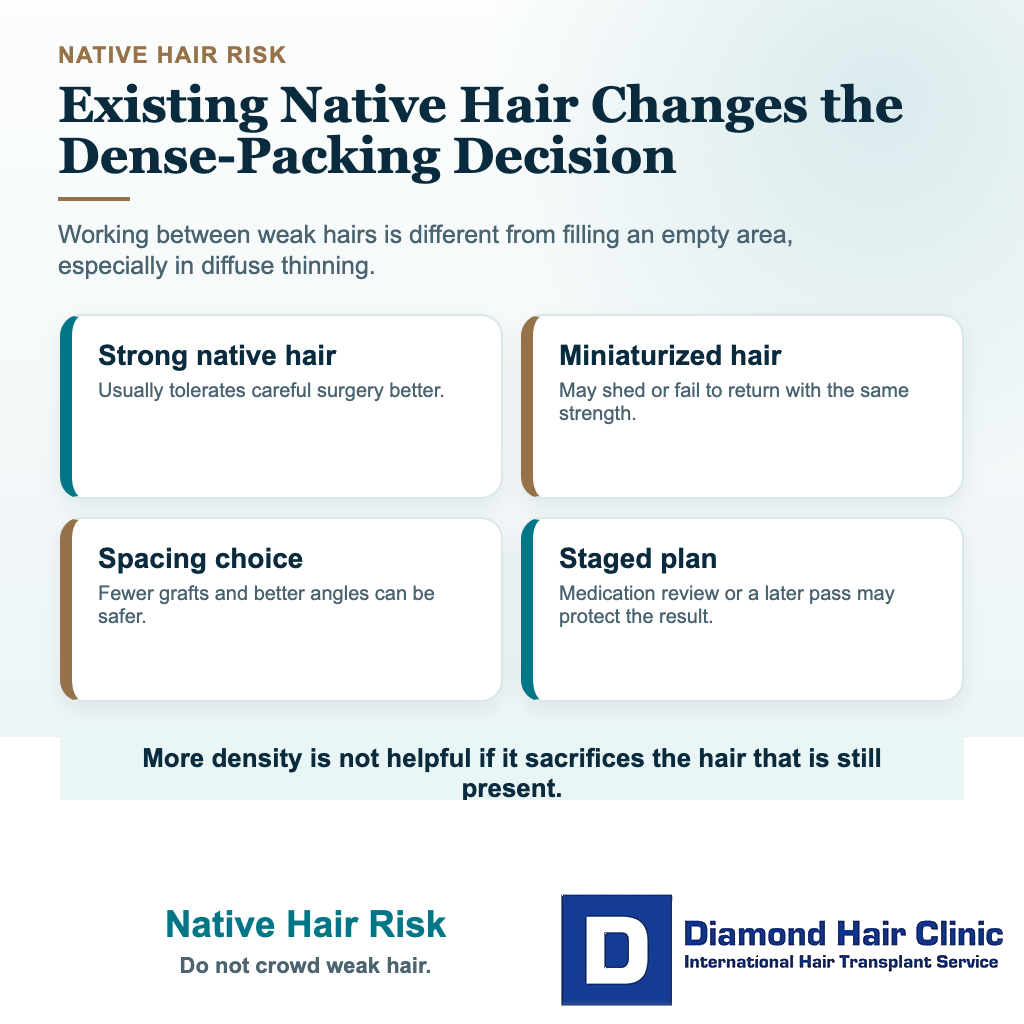 NATIVE HAIR RISK

Existing Native Hair Changes the Dense-Packing Decision

Working between weak hairs is different from filling an empty area, especially in diffuse thinning.

Strong native hair
Usually tolerates careful surgery better.

Miniaturized hair
May shed or fail to return with the same strength.

Spacing choice
Fewer grafts and better angles can be safer.

Staged plan
Medication review or a later pass may protect the result.

More density is not helpful if it sacrifices the hair that is still present.

Native Hair Risk
Do not crowd weak hair.

D
Diamond Hair Clinic
International Hair Transplant Service